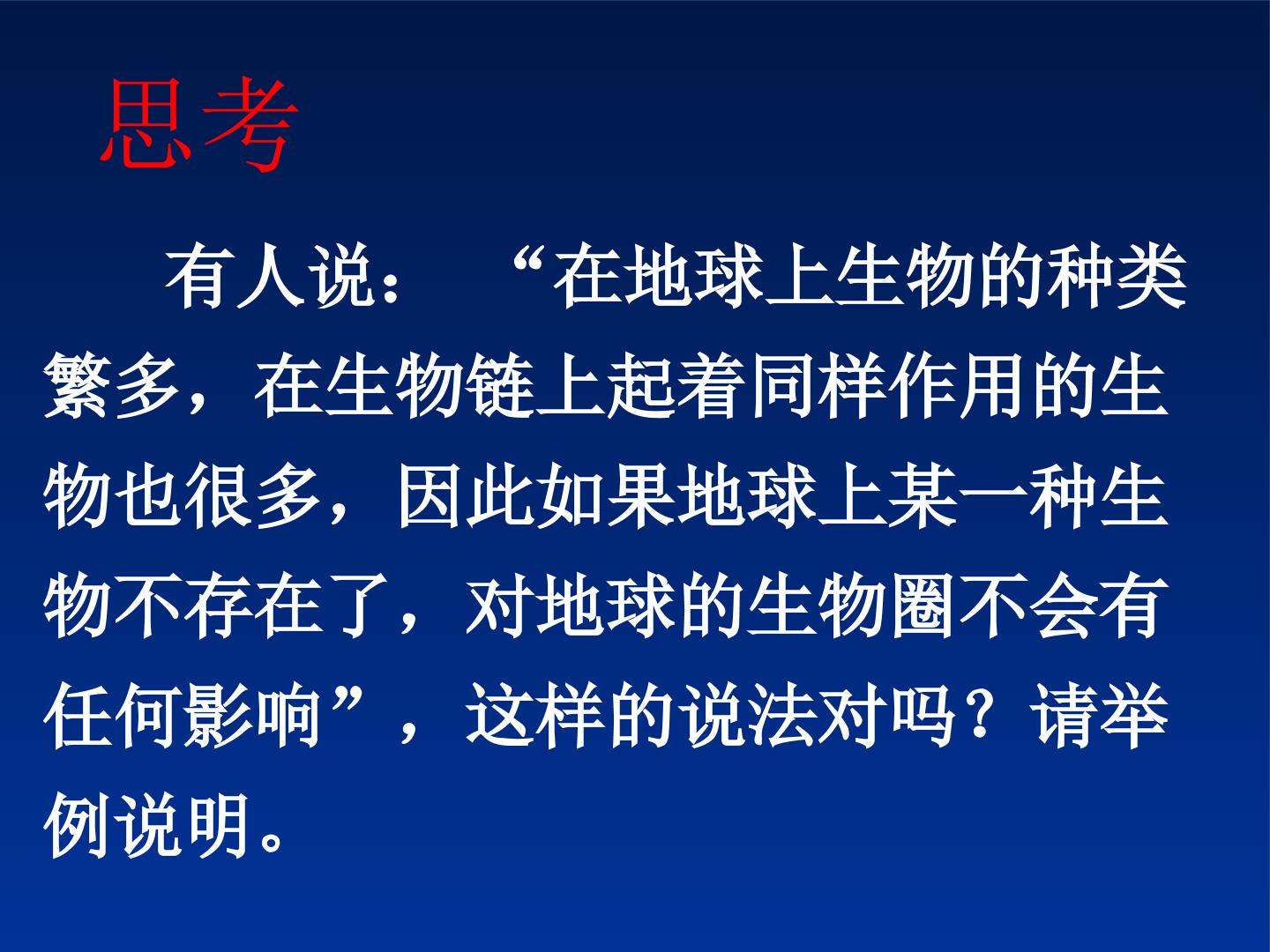 思考

有人说：“在地球上生物的种类繁多，在生物链上起着同样作用的生物也很多，因此如果地球上某一种生物不存在了，对地球的生物圈不会有任何影响”，这样的说法对吗？请举例说明。